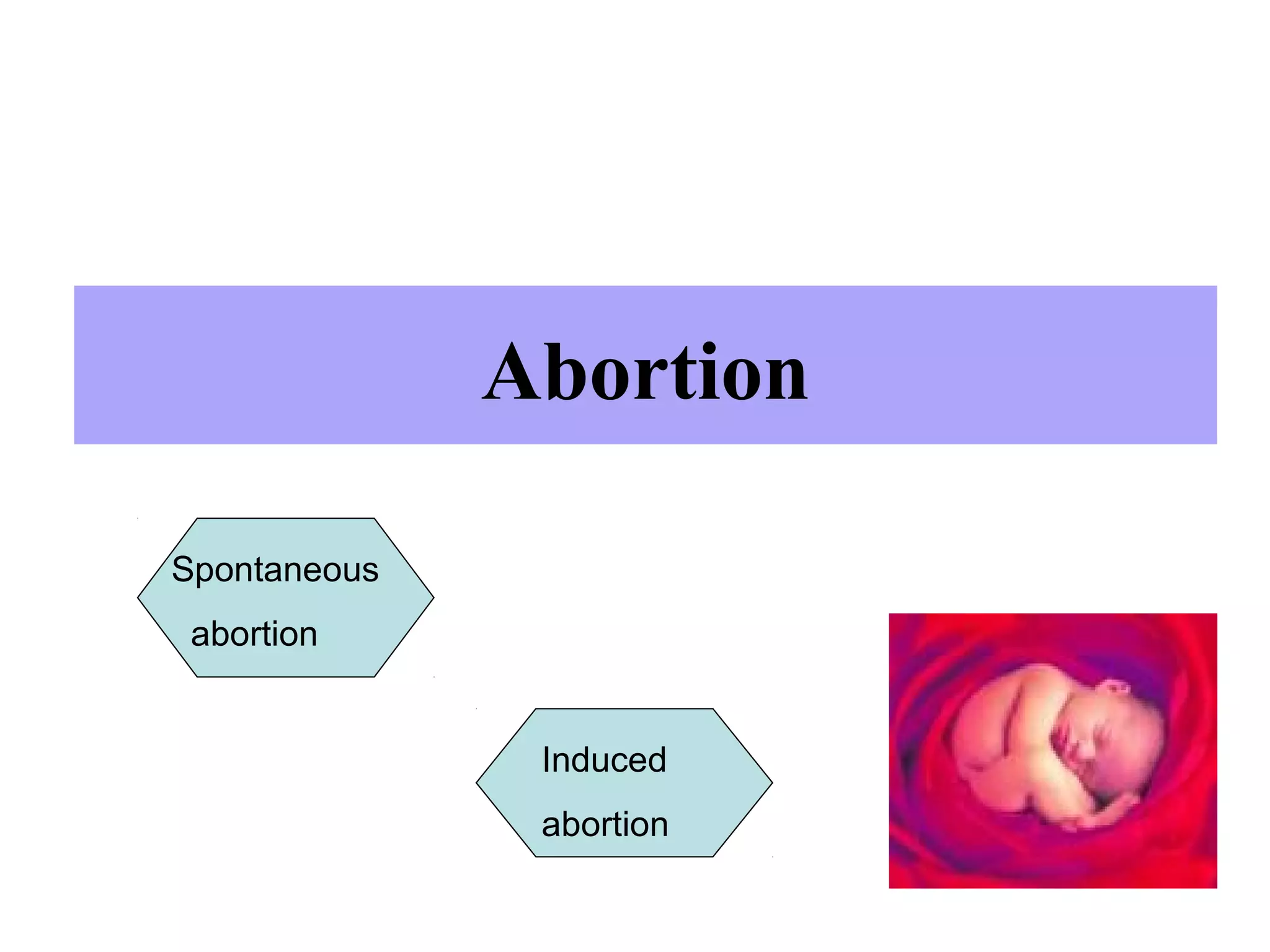 Abortion

Spontaneous abortion

Induced abortion